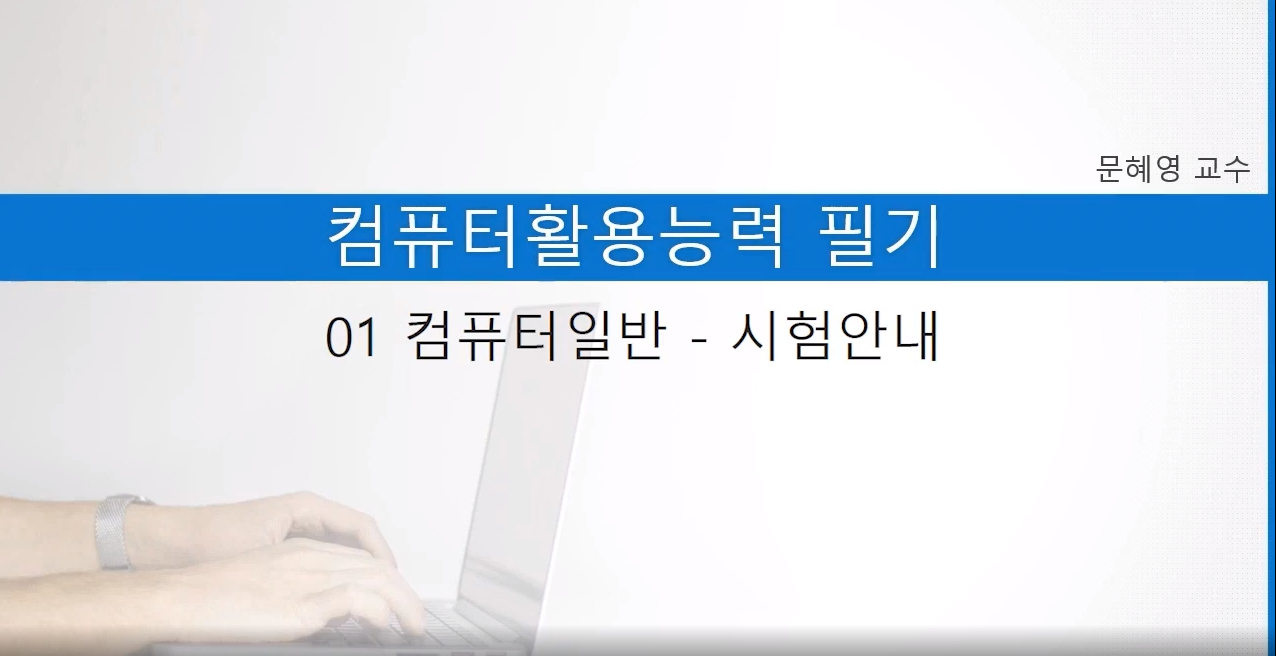 문혜영 교수

컴퓨터활용능력 필기

01 컴퓨터일반 - 시험안내